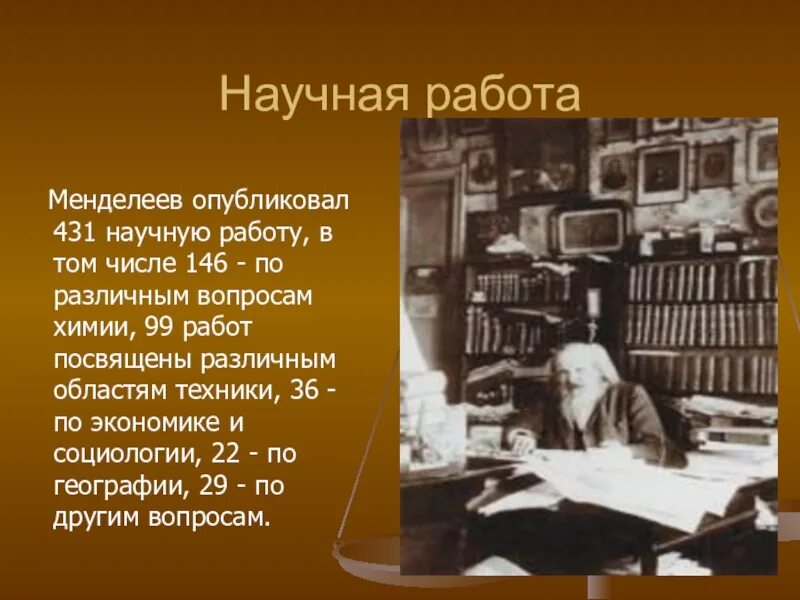 Научная работа

Менделеев опубликовал 431 научную работу, в том числе 146 - по различным вопросам химии, 99 работ посвящены различным областям техники, 36 - по экономике и социологии, 22 - по географии, 29 - по другим вопросам.